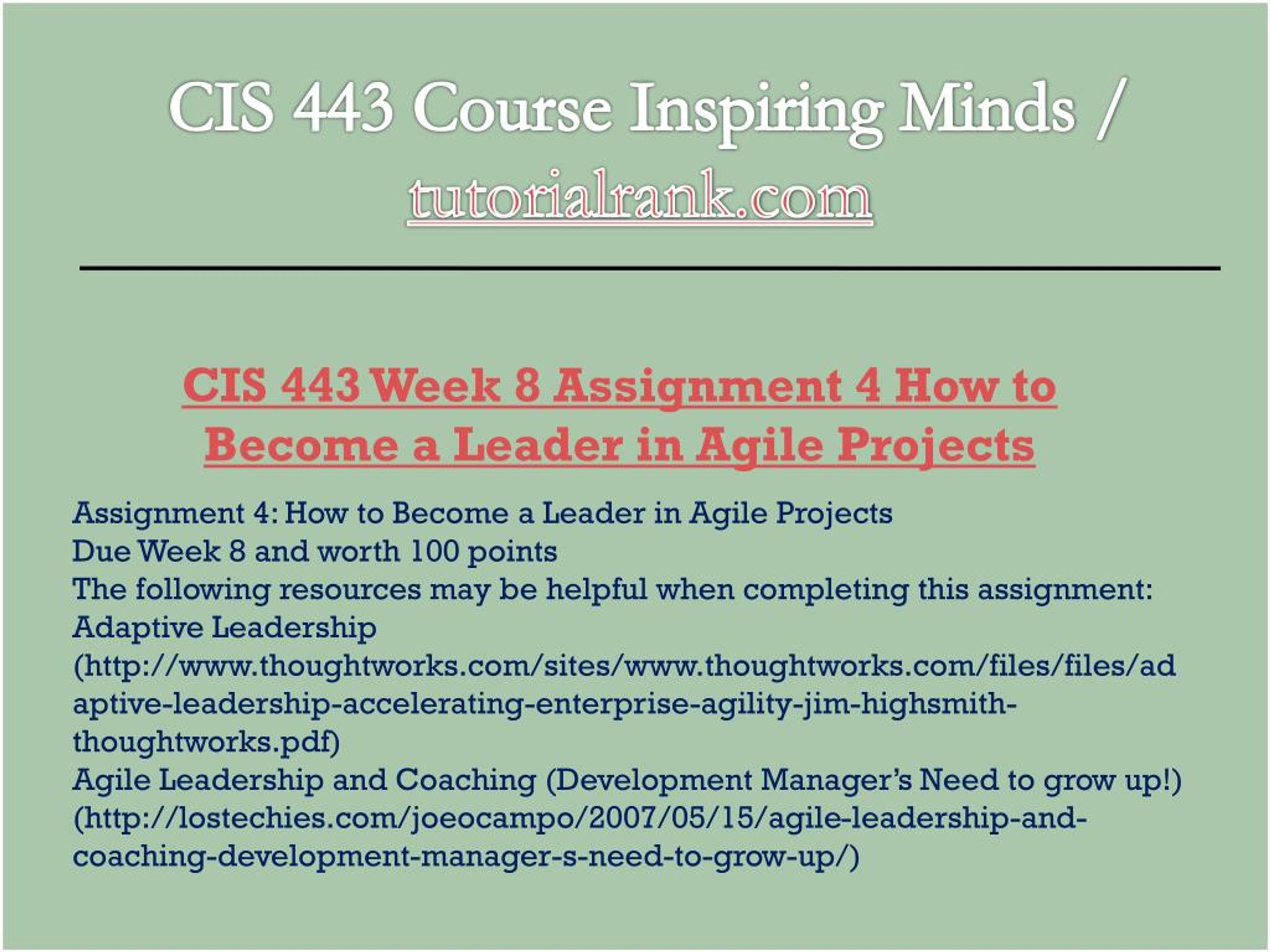 CIS 443 Course Inspiring Minds / tutorialrank.com

CIS 443 Week 8 Assignment 4 How to Become a Leader in Agile Projects

Assignment 4: How to Become a Leader in Agile Projects
Due Week 8 and worth 100 points
The following resources may be helpful when completing this assignment:
Adaptive Leadership
(http://www.thoughtworks.com/sites/www.thoughtworks.com/files/files/adaptive-leadership-accelerating-enterprise-agility-jim-highsmith-thoughtworks.pdf)
Agile Leadership and Coaching (Development Manager's Need to grow up!)
(http://lostechies.com/joeocampo/2007/05/15/agile-leadership-and-coaching-development-manager-s-need-to-grow-up/)